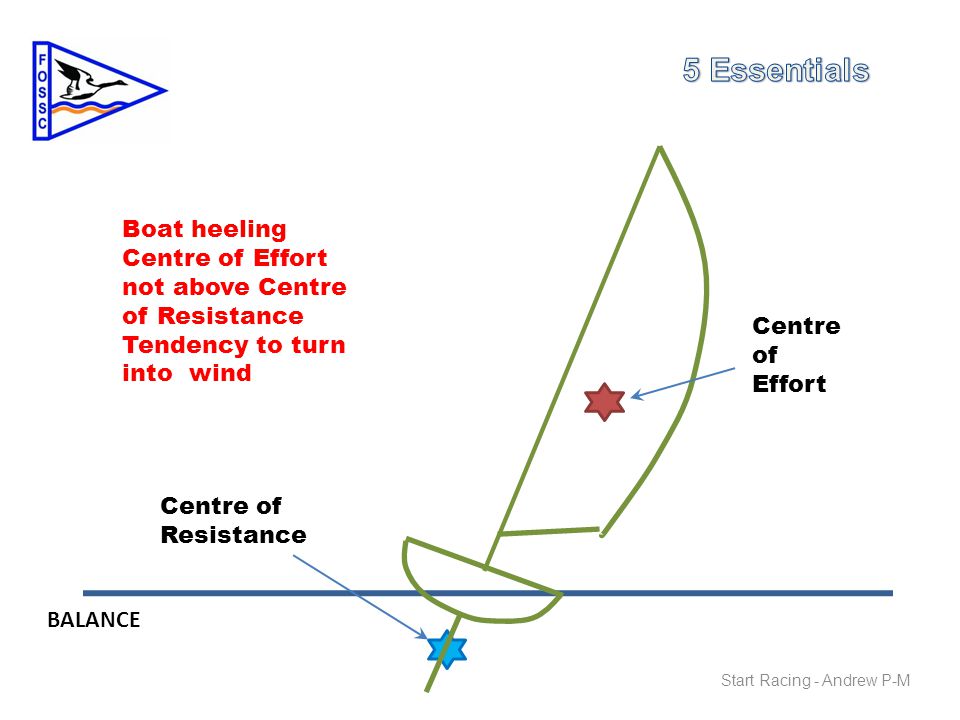 FOSSC

5 Essentials

Boat heeling
Centre of Effort not above Centre of Resistance
Tendency to turn into wind

Centre of Effort

Centre of Resistance

BALANCE

Start Racing - Andrew P-M